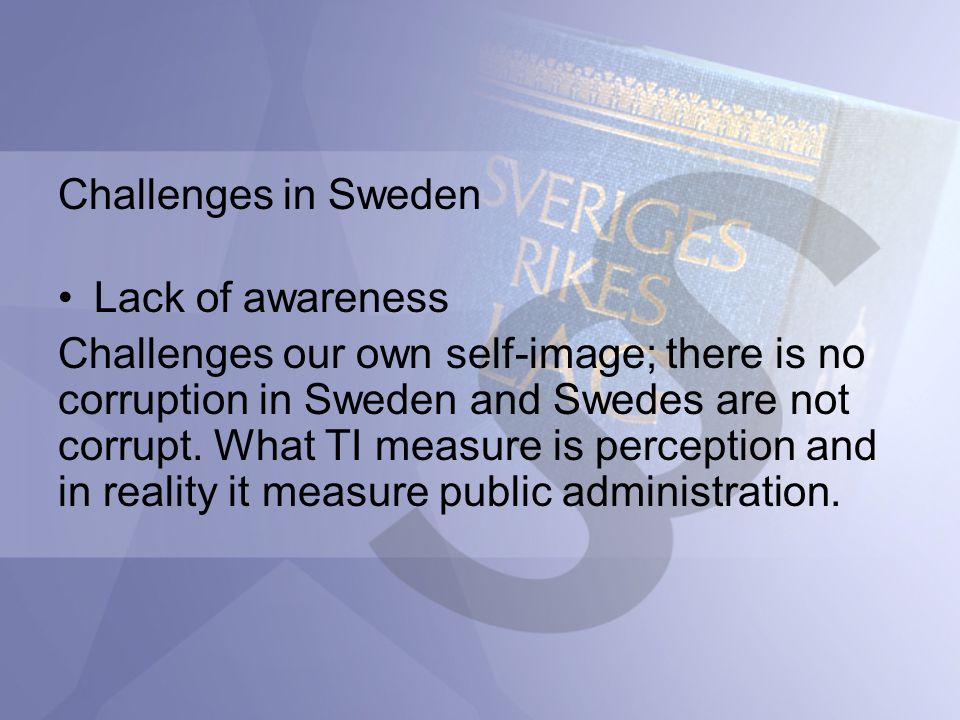 Challenges in Sweden

• Lack of awareness

Challenges our own self-image; there is no corruption in Sweden and Swedes are not corrupt. What TI measure is perception and in reality it measure public administration.

SVERIGES RIKES LAG